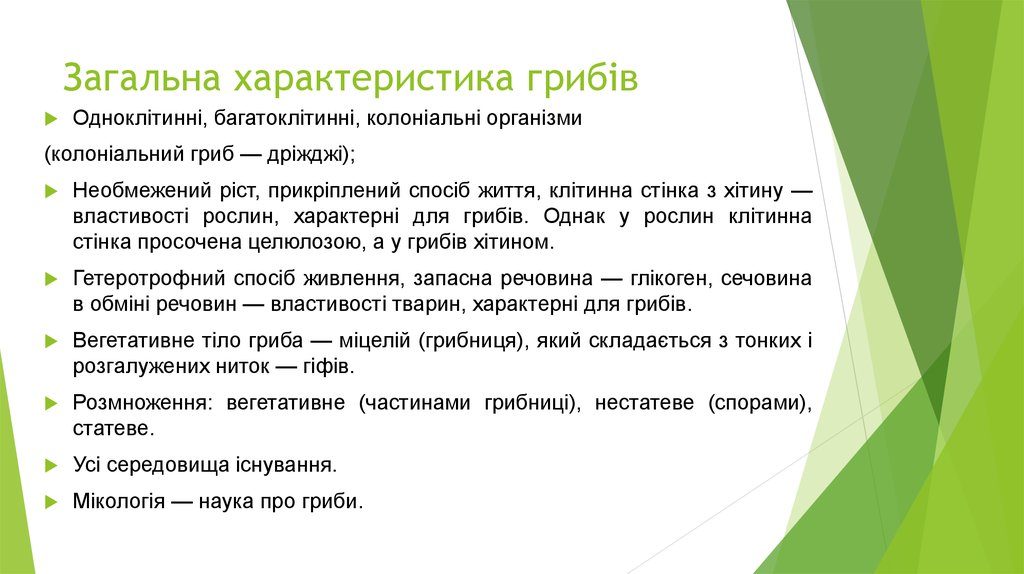 Загальна характеристика грибів

Одноклітинні, багатоклітинні, колоніальні організми

(колоніальний гриб — дріжджі);

Необмежений ріст, прикріплений спосіб життя, клітинна стінка з хітину — властивості рослин, характерні для грибів. Однак у рослин клітинна стінка просочена целюлозою, а у грибів хітином.

Гетеротрофний спосіб живлення, запасна речовина — глікоген, сечовина в обміні речовин — властивості тварин, характерні для грибів.

Вегетативне тіло гриба — міцелій (грибниця), який складається з тонких і розгалужених ниток — гіфів.

Розмноження: вегетативне (частинами грибниці), нестатеве (спорами), статеве.

Усі середовища існування.

Мікологія — наука про гриби.